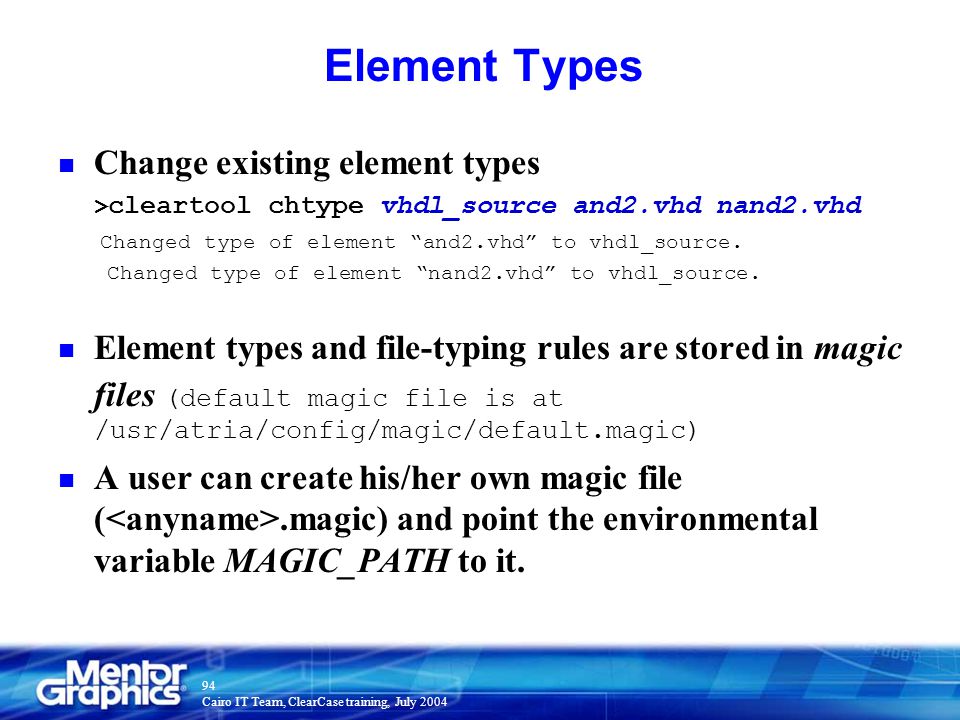 Element Types

Change existing element types

>cleartool chtype vhdl_source and2.vhd nand2.vhd

Changed type of element “and2.vhd” to vhdl_source.

Changed type of element “nand2.vhd” to vhdl_source.

Element types and file-typing rules are stored in magic files (default magic file is at /usr/atria/config/magic/default.magic)

A user can create his/her own magic file (<anyname>.magic) and point the environmental variable MAGIC_PATH to it.

Mentor Graphics

94

Cairo IT Team, ClearCase training, July 2004